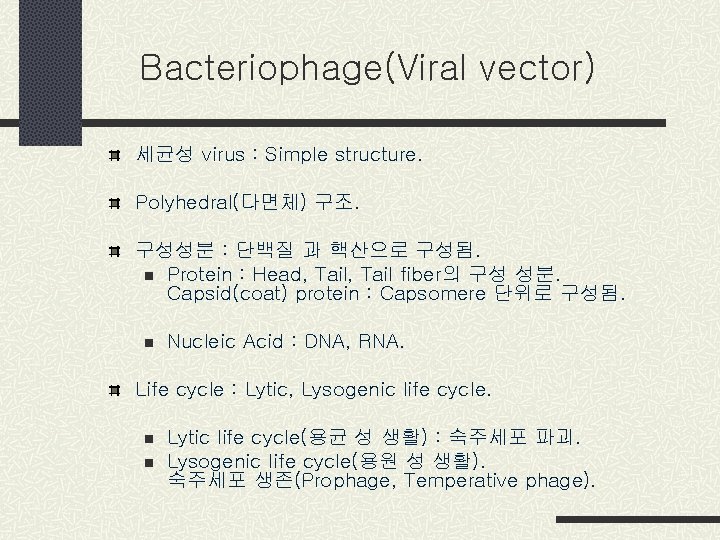 Bacteriophage(Viral vector)

세균성 virus : Simple structure.

Polyhedral(다면체) 구조.

구성성분 : 단백질 과 핵산으로 구성됨.

Protein : Head, Tail, Tail fiber의 구성 성분. Capsid(coat) protein : Capsomere 단위로 구성됨.

Nucleic Acid : DNA, RNA.

Life cycle : Lytic, Lysogenic life cycle.

Lytic life cycle(용균 성 생활) : 숙주세포 파괴.

Lysogenic life cycle(용원 성 생활). 숙주세포 생존(Prophage, Temperative phage).